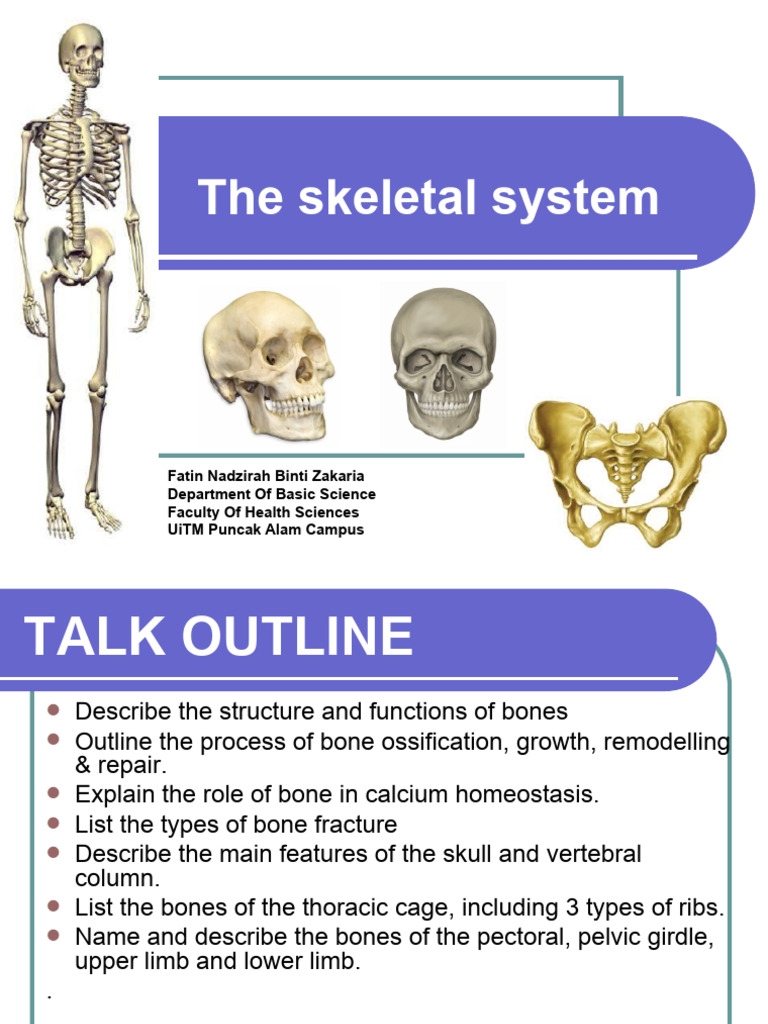 The skeletal system

Fatin Nadzirah Binti Zakaria
Department Of Basic Science
Faculty Of Health Sciences
UiTM Puncak Alam Campus

TALK OUTLINE

- Describe the structure and functions of bones
- Outline the process of bone ossification, growth, remodelling & repair.
- Explain the role of bone in calcium homeostasis.
- List the types of bone fracture
- Describe the main features of the skull and vertebral column.
- List the bones of the thoracic cage, including 3 types of ribs.
- Name and describe the bones of the pectoral, pelvic girdle, upper limb and lower limb.

.